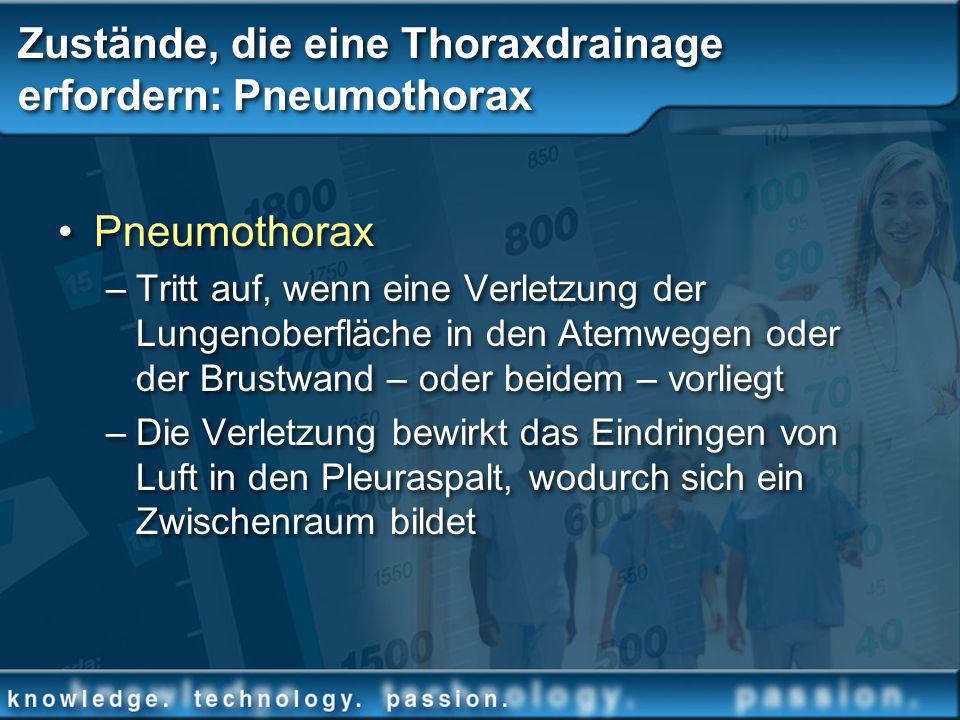 Zustände, die eine Thoraxdrainage erfordern: Pneumothorax

• Pneumothorax
– Tritt auf, wenn eine Verletzung der Lungenoberfläche in den Atemwegen oder der Brustwand – oder beidem – vorliegt
– Die Verletzung bewirkt das Eindringen von Luft in den Pleuraspalt, wodurch sich ein Zwischenraum bildet

knowledge. technology. passion.